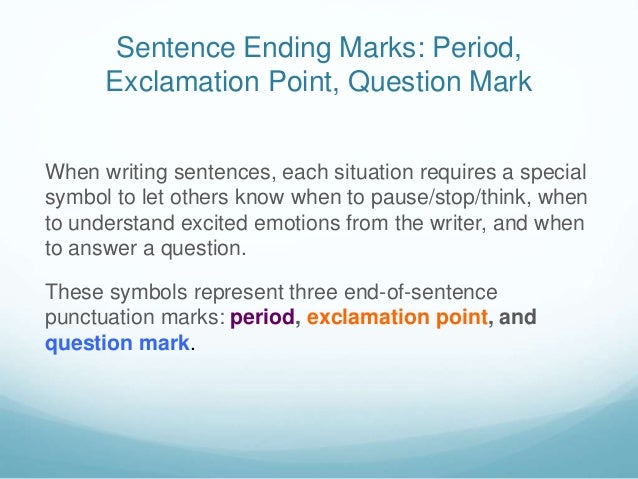 Sentence Ending Marks: Period, Exclamation Point, Question Mark

When writing sentences, each situation requires a special symbol to let others know when to pause/stop/think, when to understand excited emotions from the writer, and when to answer a question.

These symbols represent three end-of-sentence punctuation marks: period, exclamation point, and question mark.